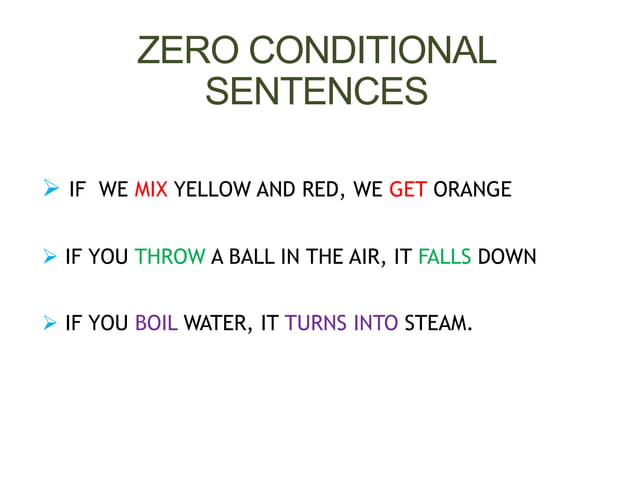 ZERO CONDITIONAL SENTENCES

➢ IF WE MIX YELLOW AND RED, WE GET ORANGE

➢ IF YOU THROW A BALL IN THE AIR, IT FALLS DOWN

➢ IF YOU BOIL WATER, IT TURNS INTO STEAM.